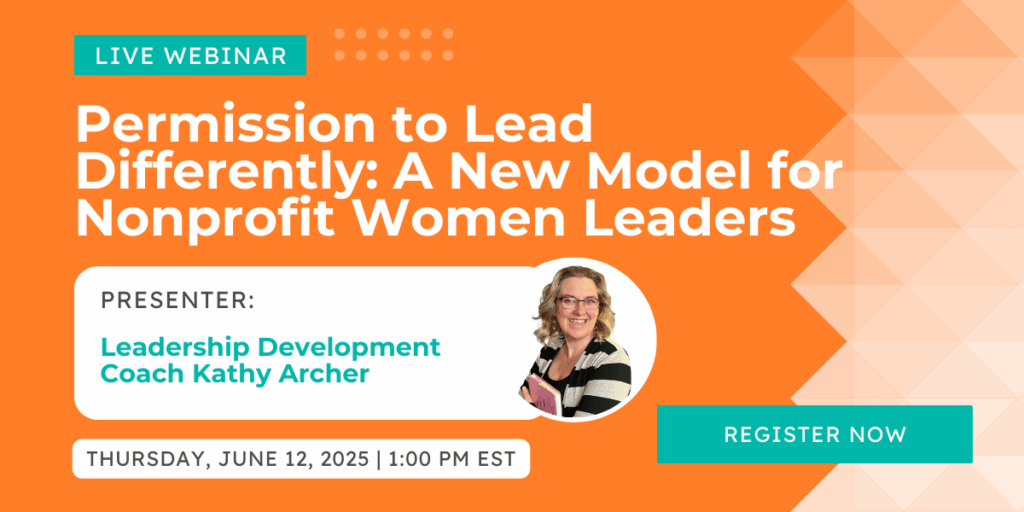 LIVE WEBINAR

Permission to Lead Differently: A New Model for Nonprofit Women Leaders

PRESENTER:

Leadership Development Coach Kathy Archer

THURSDAY, JUNE 12, 2025 | 1:00 PM EST

REGISTER NOW